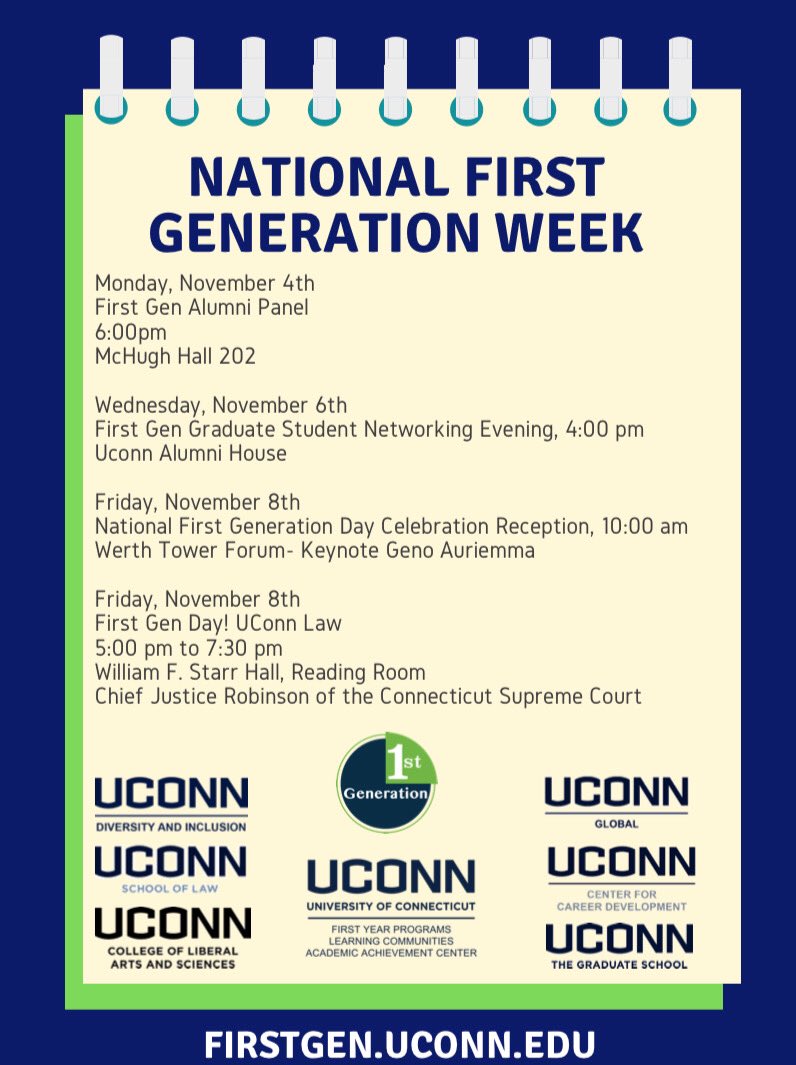 NATIONAL FIRST GENERATION WEEK

Monday, November 4th
First Gen Alumni Panel
6:00pm
McHugh Hall 202

Wednesday, November 6th
First Gen Graduate Student Networking Evening, 4:00 pm
Uconn Alumni House

Friday, November 8th
National First Generation Day Celebration Reception, 10:00 am
Werth Tower Forum- Keynote Geno Auriemma

Friday, November 8th
First Gen Day! UConn Law
5:00 pm to 7:30 pm
William F. Starr Hall, Reading Room
Chief Justice Robinson of the Connecticut Supreme Court

UCONN
DIVERSITY AND INCLUSION

UCONN
SCHOOL OF LAW

UCONN
COLLEGE OF LIBERAL ARTS AND SCIENCES

1st Generation

UCONN
UNIVERSITY OF CONNECTICUT
FIRST YEAR PROGRAMS
LEARNING COMMUNITIES
ACADEMIC ACHIEVEMENT CENTER

UCONN
GLOBAL

UCONN
CENTER FOR CAREER DEVELOPMENT

UCONN
THE GRADUATE SCHOOL

FIRSTGEN.UCONN.EDU